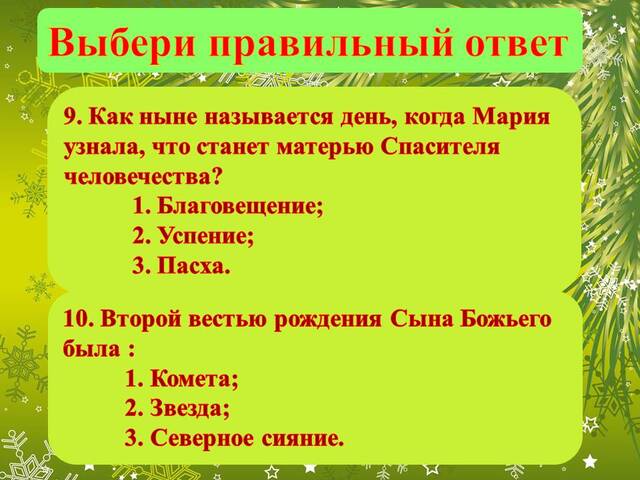 Выбери правильный ответ

9. Как ныне называется день, когда Мария узнала, что станет матерью Спасителя человечества?
1. Благовещение;
2. Успение;
3. Пасха.

10. Второй вестью рождения Сына Божьего была :
1. Комета;
2. Звезда;
3. Северное сияние.